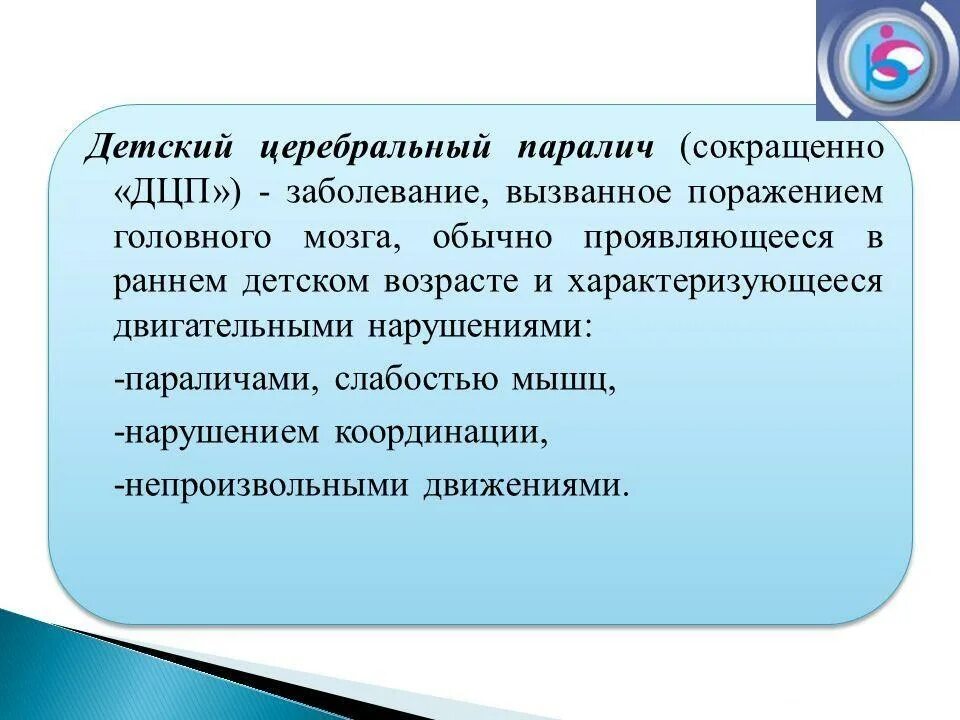 Детский церебральный паралич (сокращенно «ДЦП») - заболевание, вызванное поражением головного мозга, обычно проявляющееся в раннем детском возрасте и характеризующееся двигательными нарушениями:

-параличами, слабостью мышц,

-нарушением координации,

-непроизвольными движениями.